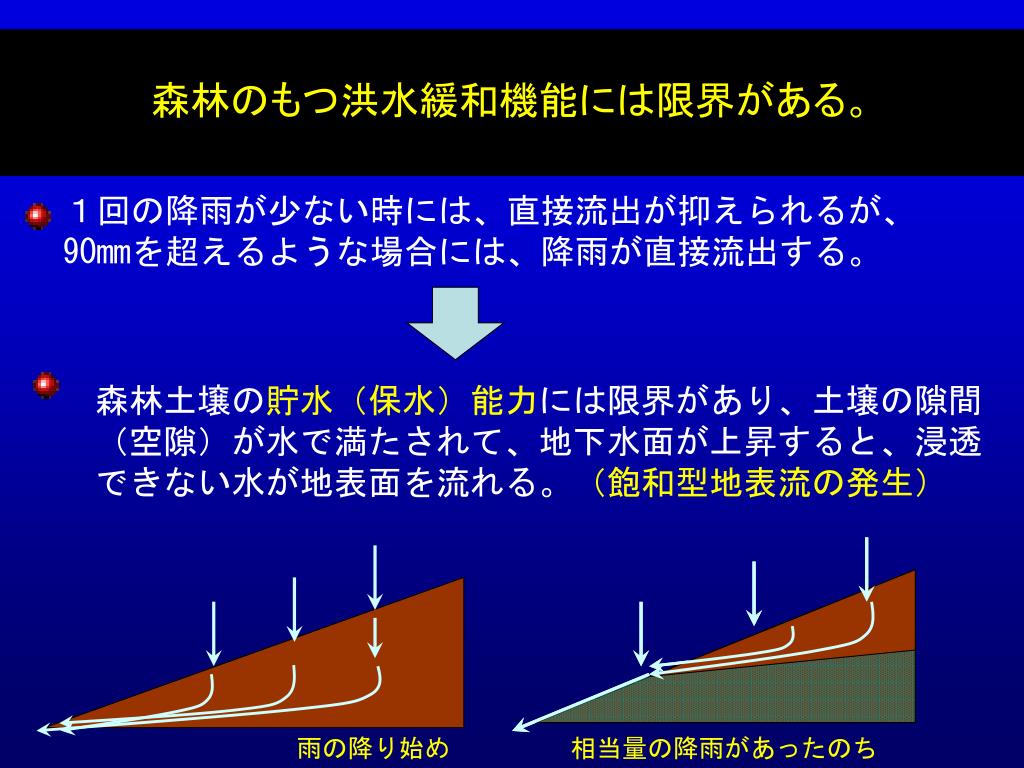 森林のもつ洪水緩和機能には限界がある。

１回の降雨が少ない時には、直接流出が抑えられるが、90㎜を超えるような場合には、降雨が直接流出する。

森林土壌の貯水（保水）能力には限界があり、土壌の隙間（空隙）が水で満たされて、地下水面が上昇すると、浸透できない水が地表面を流れる。（飽和型地表流の発生）

雨の降り始め

相当量の降雨があったのち